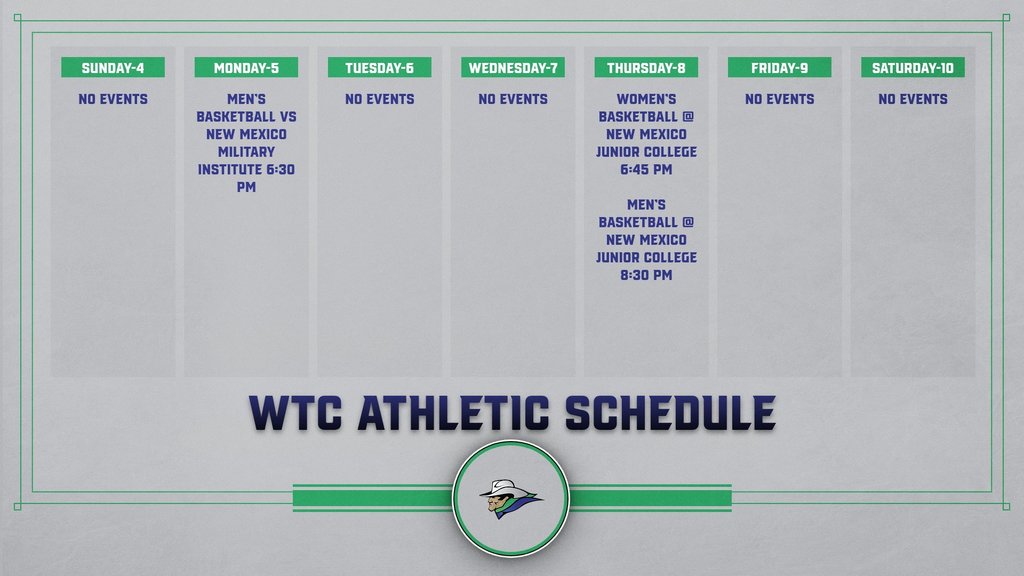 SUNDAY-4

NO EVENTS

MONDAY-5

MEN'S BASKETBALL VS NEW MEXICO MILITARY INSTITUTE 6:30 PM

TUESDAY-6

NO EVENTS

WEDNESDAY-7

NO EVENTS

THURSDAY-8

WOMEN'S BASKETBALL @ NEW MEXICO JUNIOR COLLEGE 6:45 PM

MEN'S BASKETBALL @ NEW MEXICO JUNIOR COLLEGE 8:30 PM

FRIDAY-9

NO EVENTS

SATURDAY-10

NO EVENTS

WTC ATHLETIC SCHEDULE